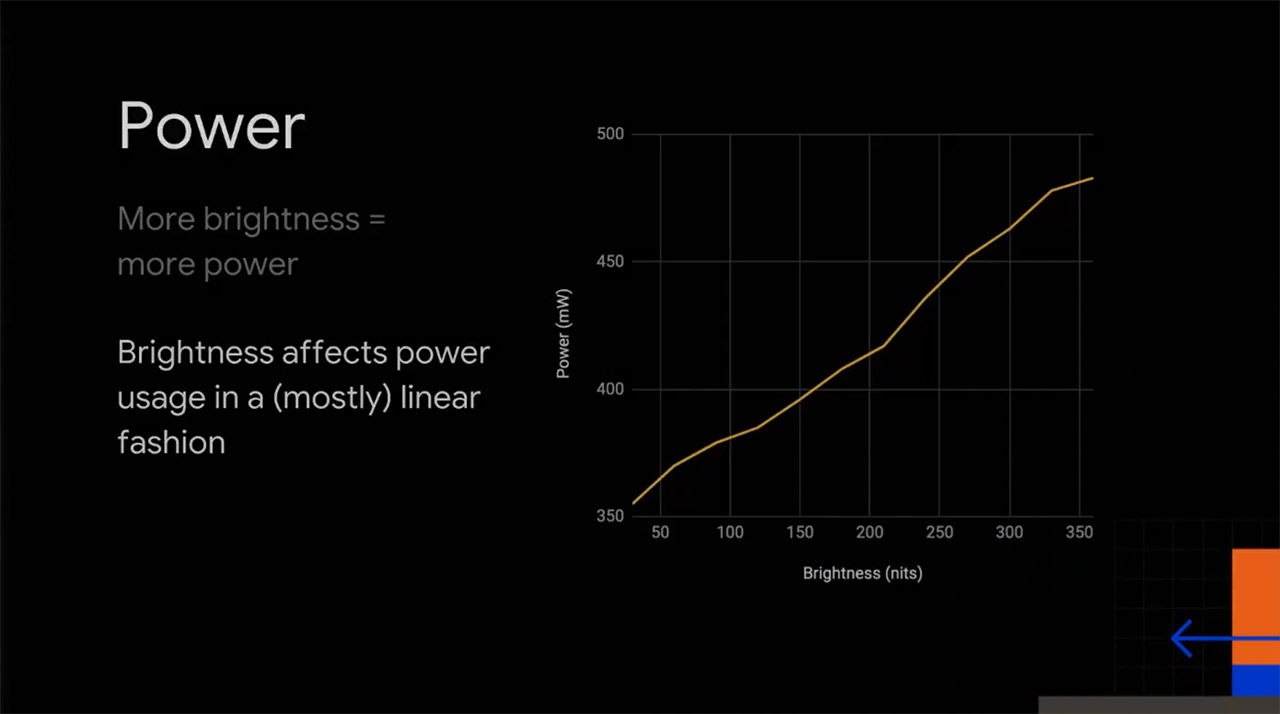 Power

More brightness = more power

Brightness affects power usage in a (mostly) linear fashion

500
450
400
350
Power (mW)
50 100 150 200 250 300 350
Brightness (nits)